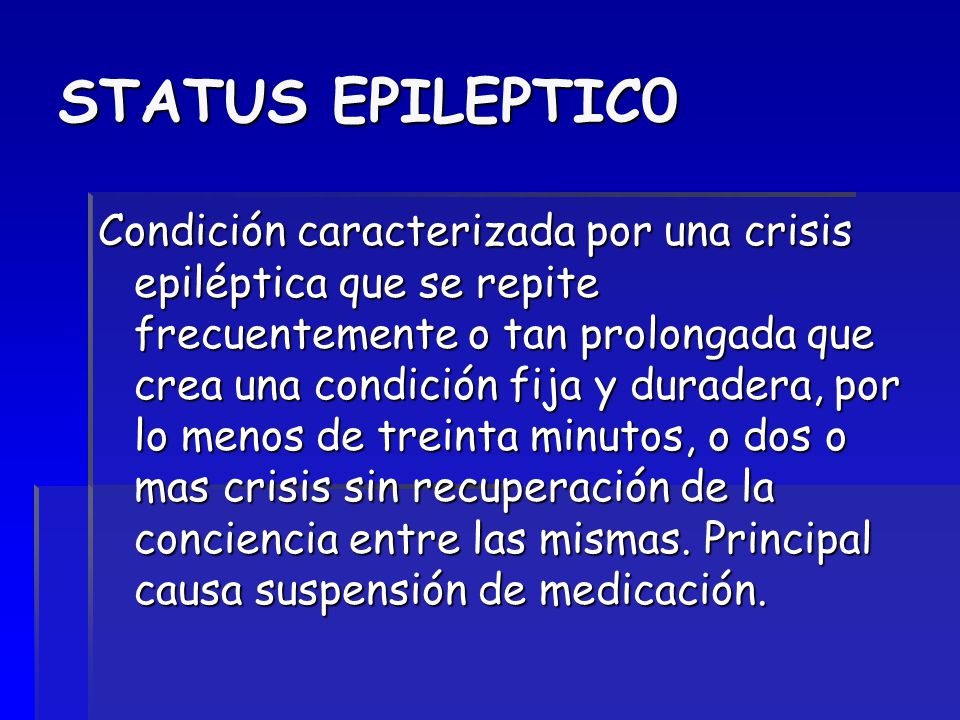 STATUS EPILEPTICO

Condición caracterizada por una crisis epiléptica que se repite frecuentemente o tan prolongada que crea una condición fija y duradera, por lo menos de treinta minutos, o dos o mas crisis sin recuperación de la conciencia entre las mismas. Principal causa suspensión de medicación.